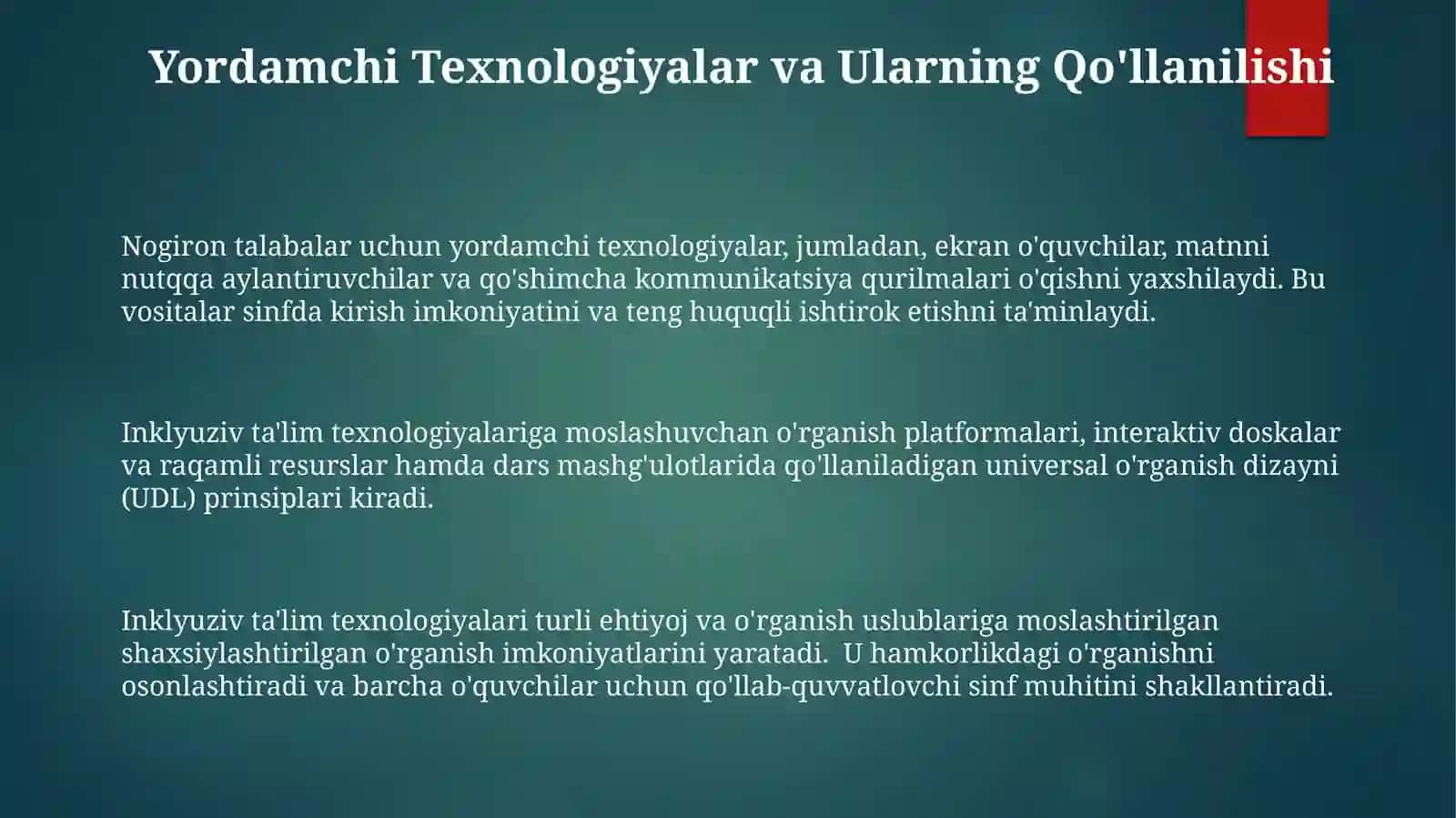 Yordamchi Texnologiyalar va Ularning Qo'llanilishi

Nogiron talabalar uchun yordamchi texnologiyalar, jumladan, ekran o'quvchilar, matnni nutqqa aylantiruvchilar va qo'shimcha kommunikatsiya qurilmalari o'qishni yaxshilaydi. Bu vositalar sinfda kirish imkoniyatini va teng huquqli ishtirok etishni ta'minlaydi.

Inklyuziv ta'lim texnologiyalariga moslashuvchan o'rganish platformalari, interaktiv doskalar va raqamli resurslar hamda dars mashg'ulotlarida qo'llaniladigan universal o'rganish dizayni (UDL) prinsiplari kiradi.

Inklyuziv ta'lim texnologiyalari turli ehtiyoj va o'rganish uslublariga moslashtirilgan shaxsiylashtirilgan o'rganish imkoniyatlarini yaratadi. U hamkorlikdagi o'rganishni osonlashtiradi va barcha o'quvchilar uchun qo'llab-quvvatlovchi sinf muhitini shakllantiradi.